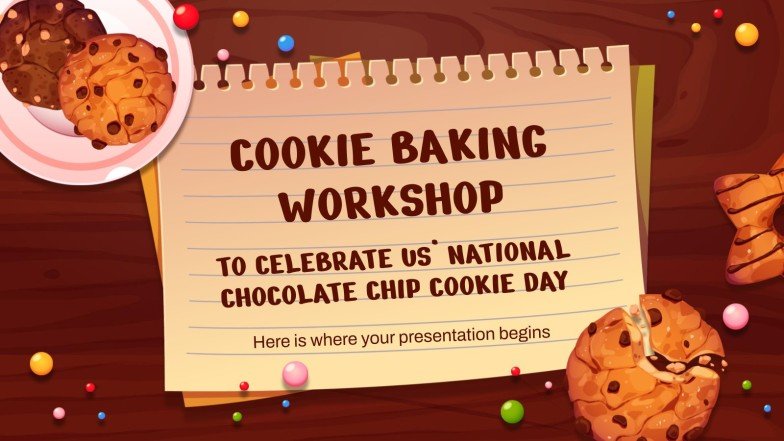 COOKIE BAKING WORKSHOP

TO CELEBRATE US' NATIONAL CHOCOLATE CHIP COOKIE DAY

Here is where your presentation begins